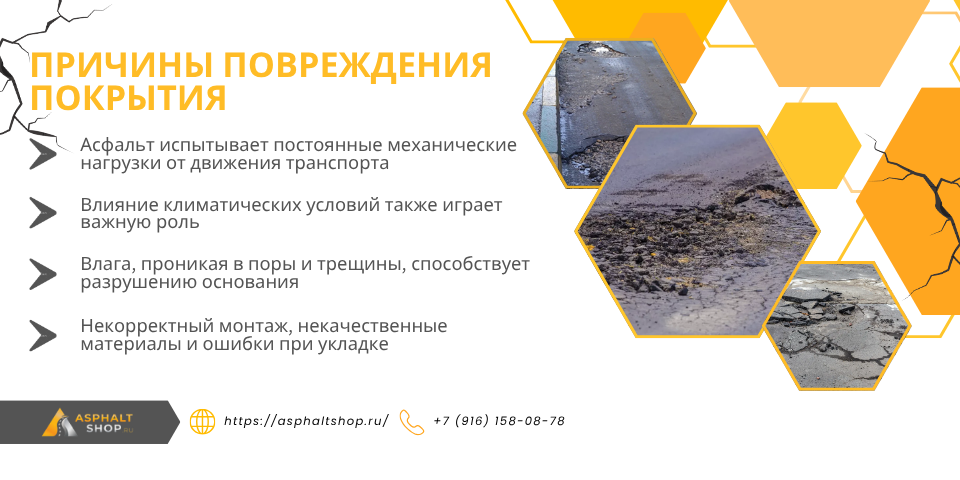 ПРИЧИНЫ ПОВРЕЖДЕНИЯ ПОКРЫТИЯ

Асфальт испытывает постоянные механические нагрузки от движения транспорта

Влияние климатических условий также играет важную роль

Влага, проникая в поры и трещины, способствует разрушению основания

Некорректный монтаж, некачественные материалы и ошибки при укладке

ASPHALT SHOP.RU

https://asphaltshop.ru/

+7 (916) 158-08-78